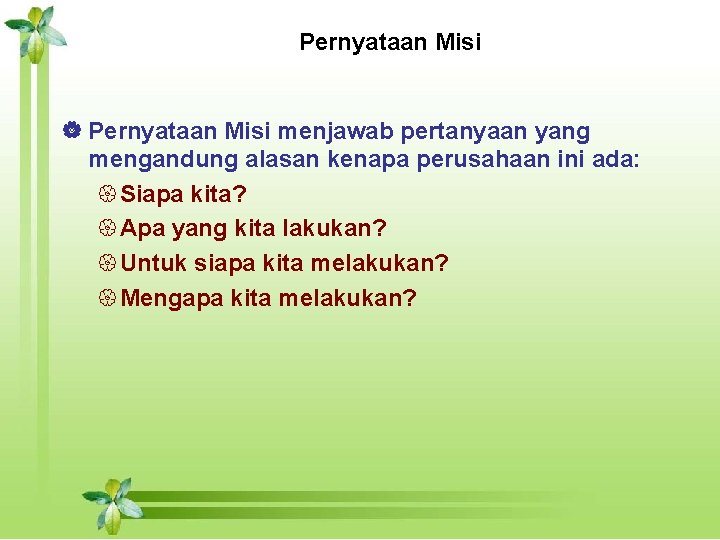 Pernyataan Misi

Pernyataan Misi menjawab pertanyaan yang mengandung alasan kenapa perusahaan ini ada:

Siapa kita?

Apa yang kita lakukan?

Untuk siapa kita melakukan?

Mengapa kita melakukan?